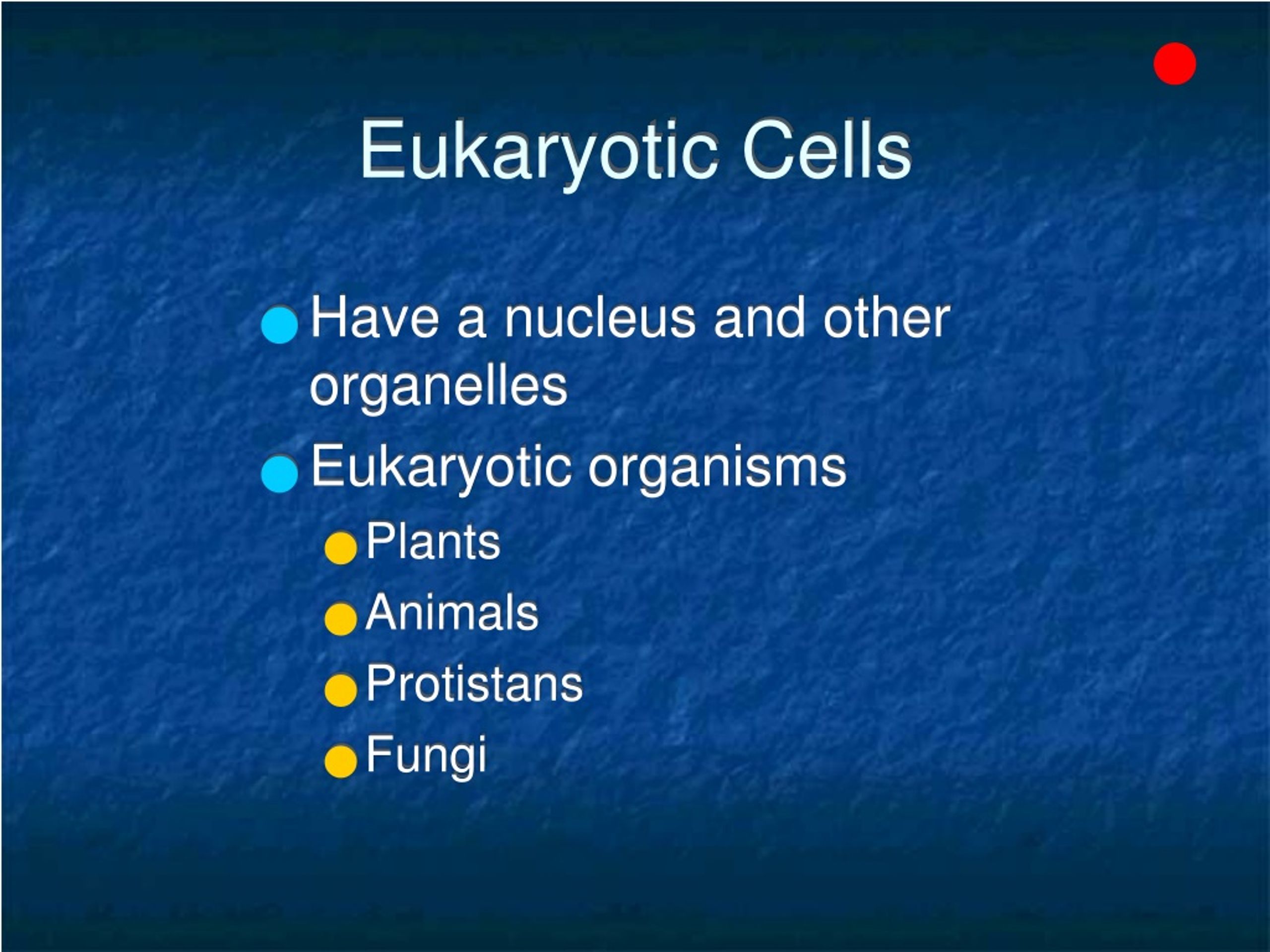 Eukaryotic Cells

- Have a nucleus and other organelles
- Eukaryotic organisms
  - Plants
  - Animals
  - Protistans
  - Fungi